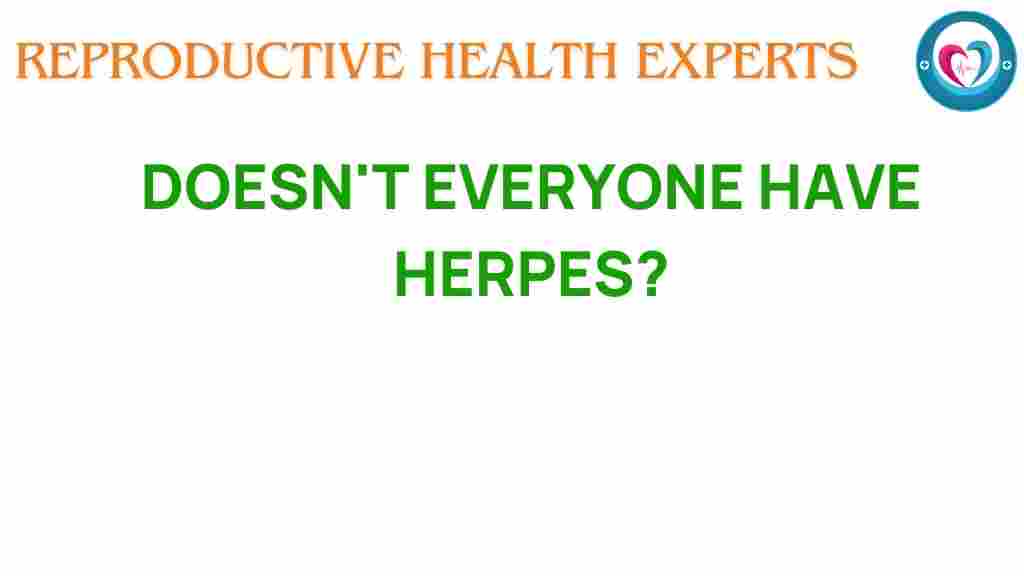 REPRODUCTIVE HEALTH EXPERTS

DOESN'T EVERYONE HAVE HERPES?